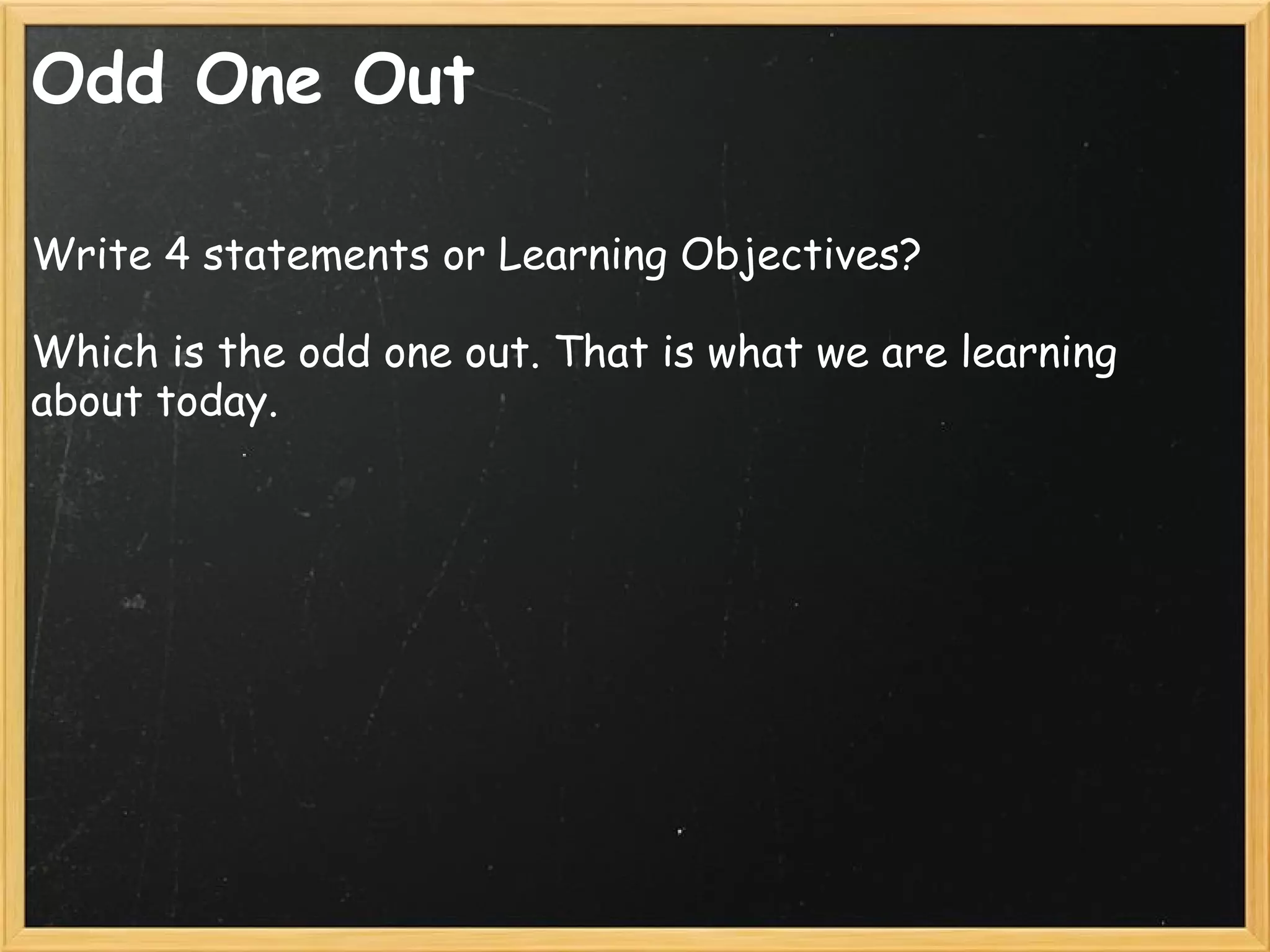 Odd One Out

Write 4 statements or Learning Objectives?

Which is the odd one out. That is what we are learning about today.